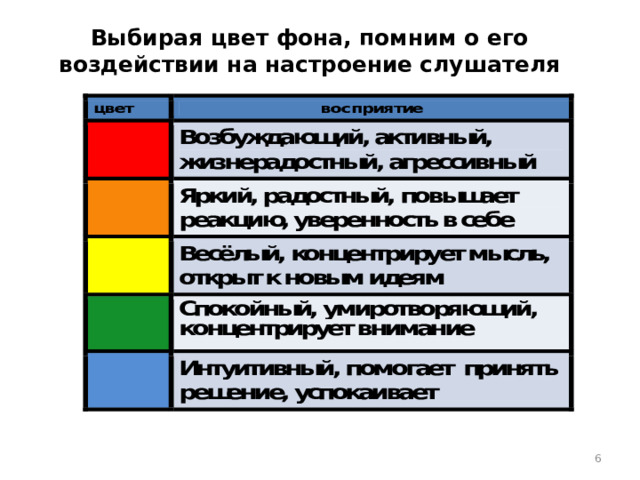 Выбирая цвет фона, помним о его воздействии на настроение слушателя

| цвет | восприятие |
|---|---|
| | Возбуждающий, активный, жизнерадостный, агрессивный |
| | Яркий, радостный, повышает реакцию, уверенность в себе |
| | Весёлый, концентрирует мысль, открыт к новым идеям |
| | Спокойный, умиротворяющий, концентрирует внимание |
| | Интуитивный, помогает принять решение, успокаивает |

6